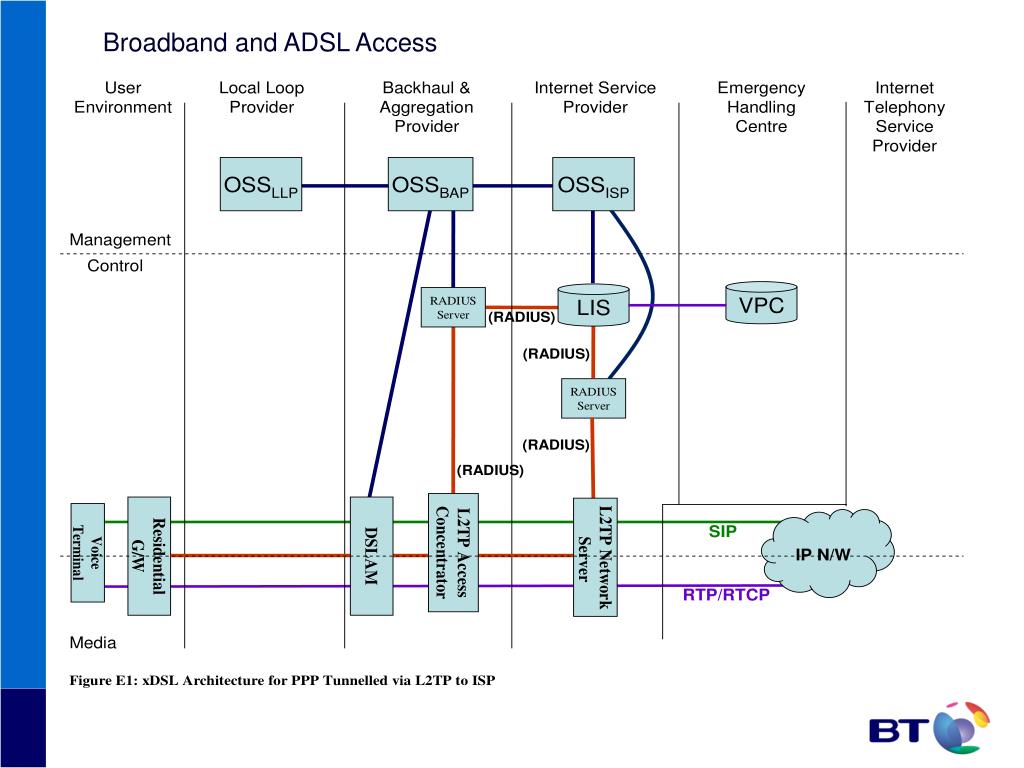 Broadband and ADSL Access

User Environment

Local Loop Provider

Backhaul & Aggregation Provider

Internet Service Provider

Emergency Handling Centre

Internet Telephony Service Provider

$OSS_{LLP}$

$OSS_{BAP}$

$OSS_{ISP}$

Management

Control

RADIUS Server

(RADIUS)

LIS

VPC

(RADIUS)

RADIUS Server

(RADIUS)

(RADIUS)

Voice Terminal

Residential G/W

DSLAM

L2TP Access Concentrator

L2TP Network Server

SIP

IP N/W

RTP/RTCP

Media

Figure E1: xDSL Architecture for PPP Tunnelled via L2TP to ISP

BT